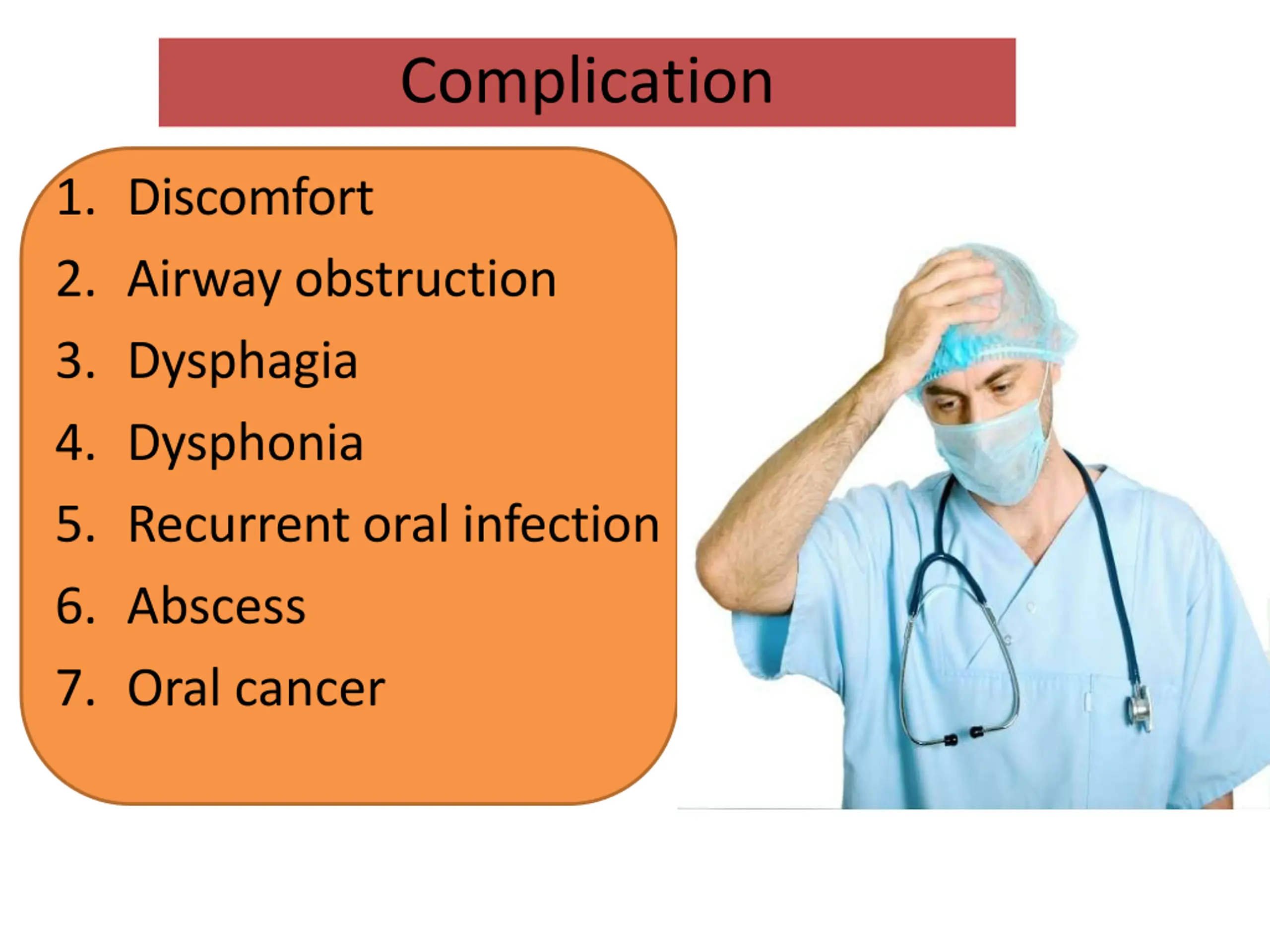 Complication

1. Discomfort
2. Airway obstruction
3. Dysphagia
4. Dysphonia
5. Recurrent oral infection
6. Abscess
7. Oral cancer